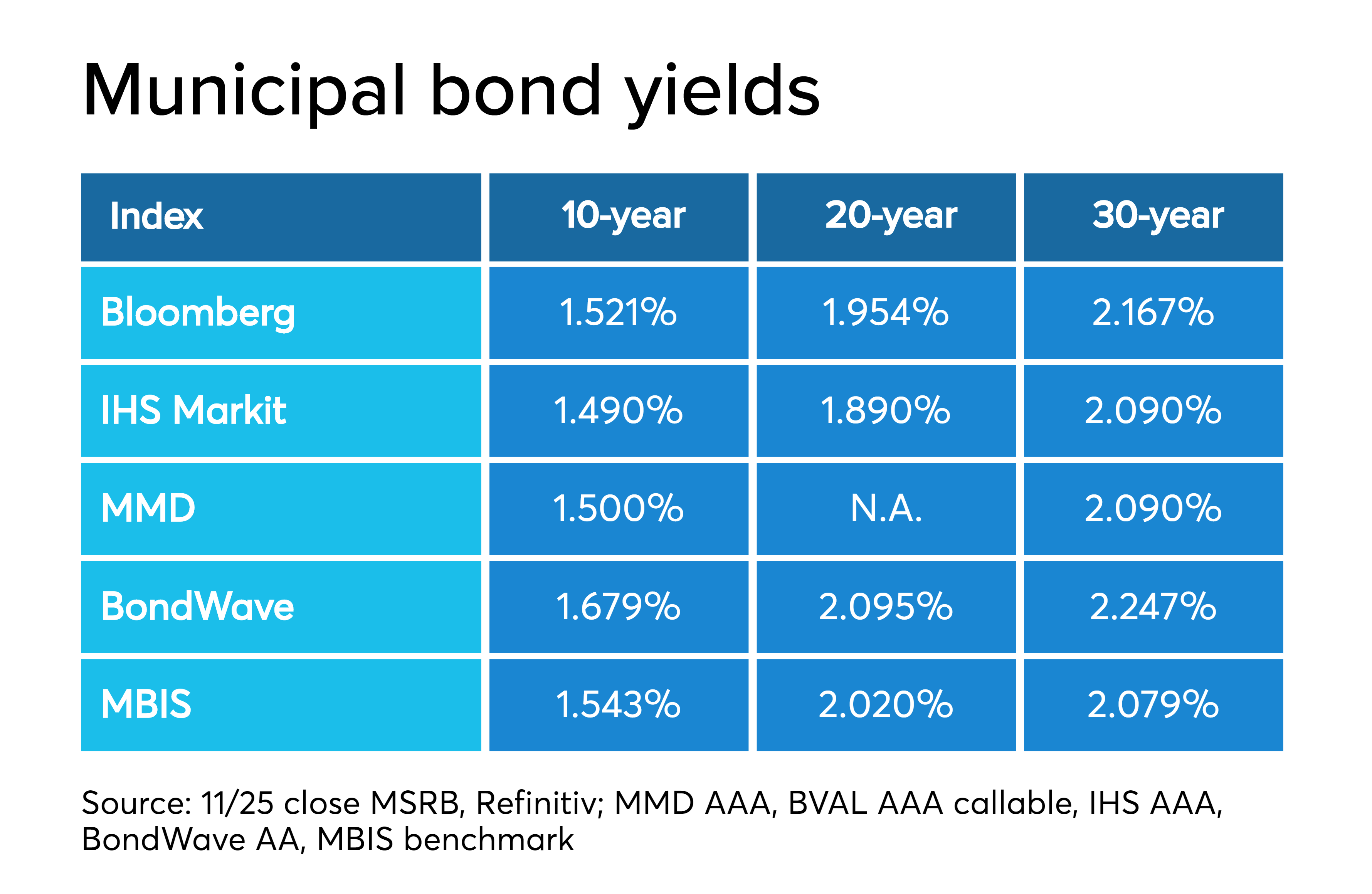 Municipal bond yields

| Index | 10-year | 20-year | 30-year |
|---|---|---|---|
| Bloomberg | 1.521% | 1.954% | 2.167% |
| IHS Markit | 1.490% | 1.890% | 2.090% |
| MMD | 1.500% | N.A. | 2.090% |
| BondWave | 1.679% | 2.095% | 2.247% |
| MBIS | 1.543% | 2.020% | 2.079% |

Source: 11/25 close MSRB, Refinitiv; MMD AAA, BVAL AAA callable, IHS AAA, BondWave AA, MBIS benchmark